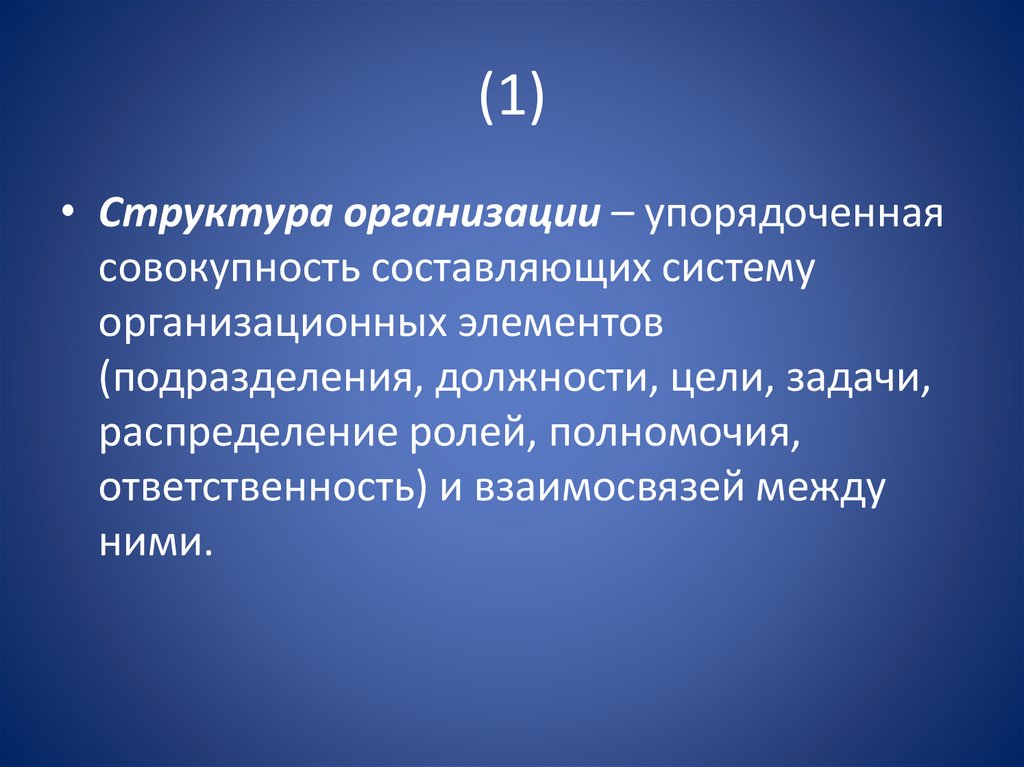 (1)

• Структура организации – упорядоченная совокупность составляющих систему организационных элементов (подразделения, должности, цели, задачи, распределение ролей, полномочия, ответственность) и взаимосвязей между ними.